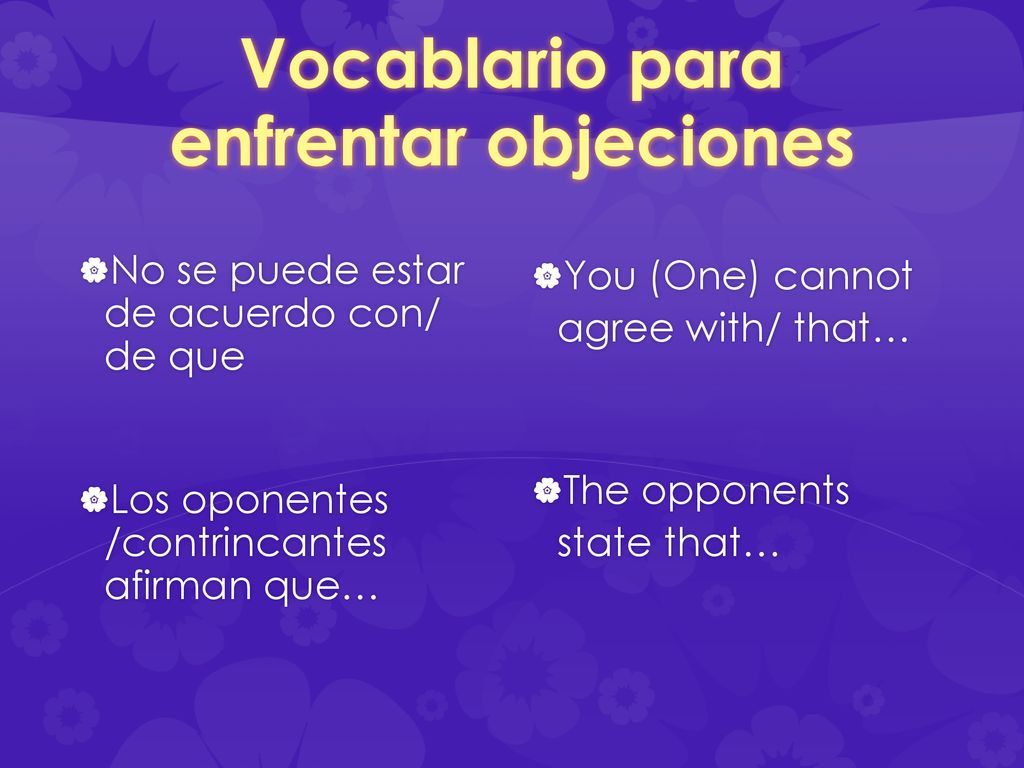 Vocablario para enfrentar objeciones

No se puede estar de acuerdo con/ de que

Los oponentes /contrincantes afirman que…

You (One) cannot agree with/ that…

The opponents state that…